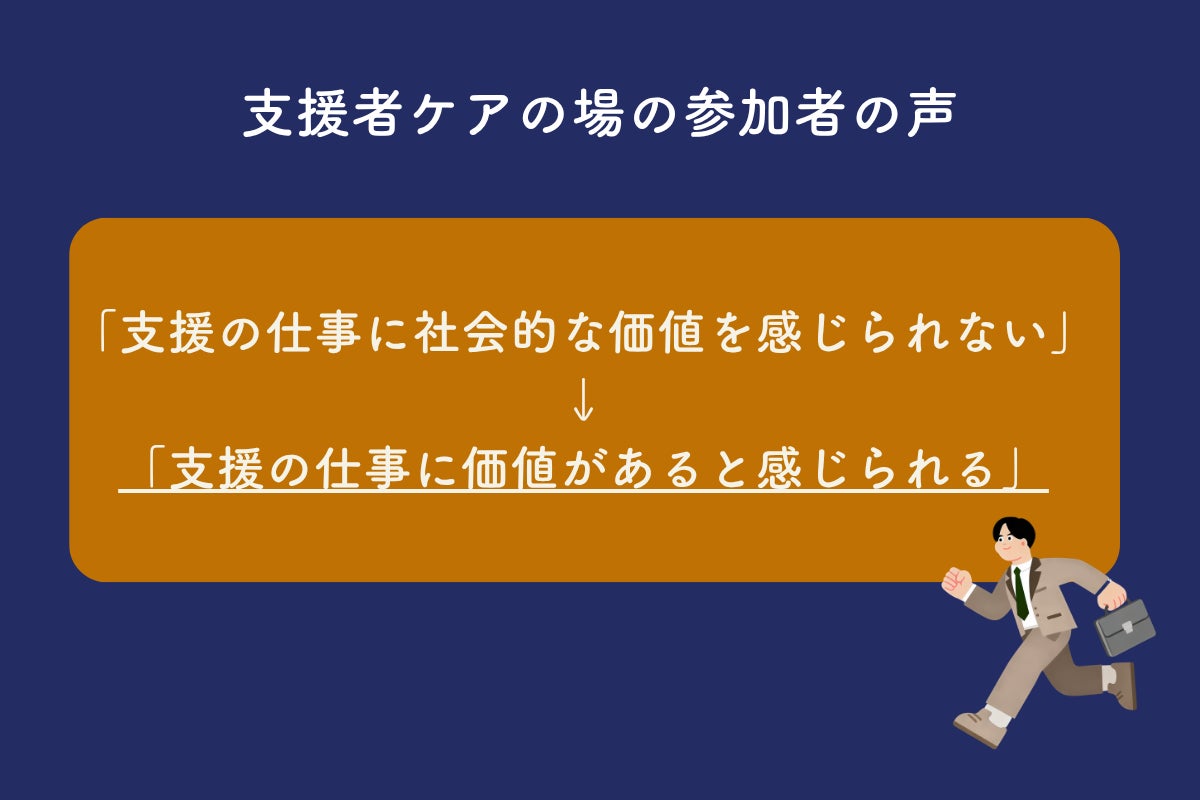 支援者ケアの場の参加者の声

「支援の仕事に社会的な価値を感じられない」
↓
「支援の仕事に価値があると感じられる」